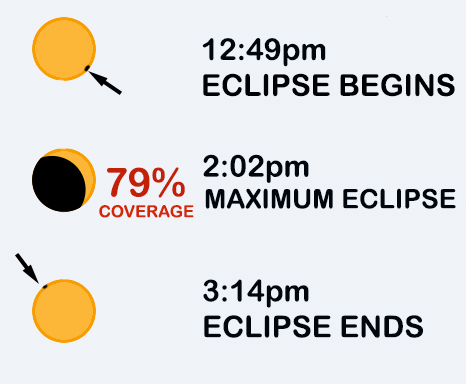 12:49pm
ECLIPSE BEGINS

79%
COVERAGE

2:02pm
MAXIMUM ECLIPSE

3:14pm
ECLIPSE ENDS